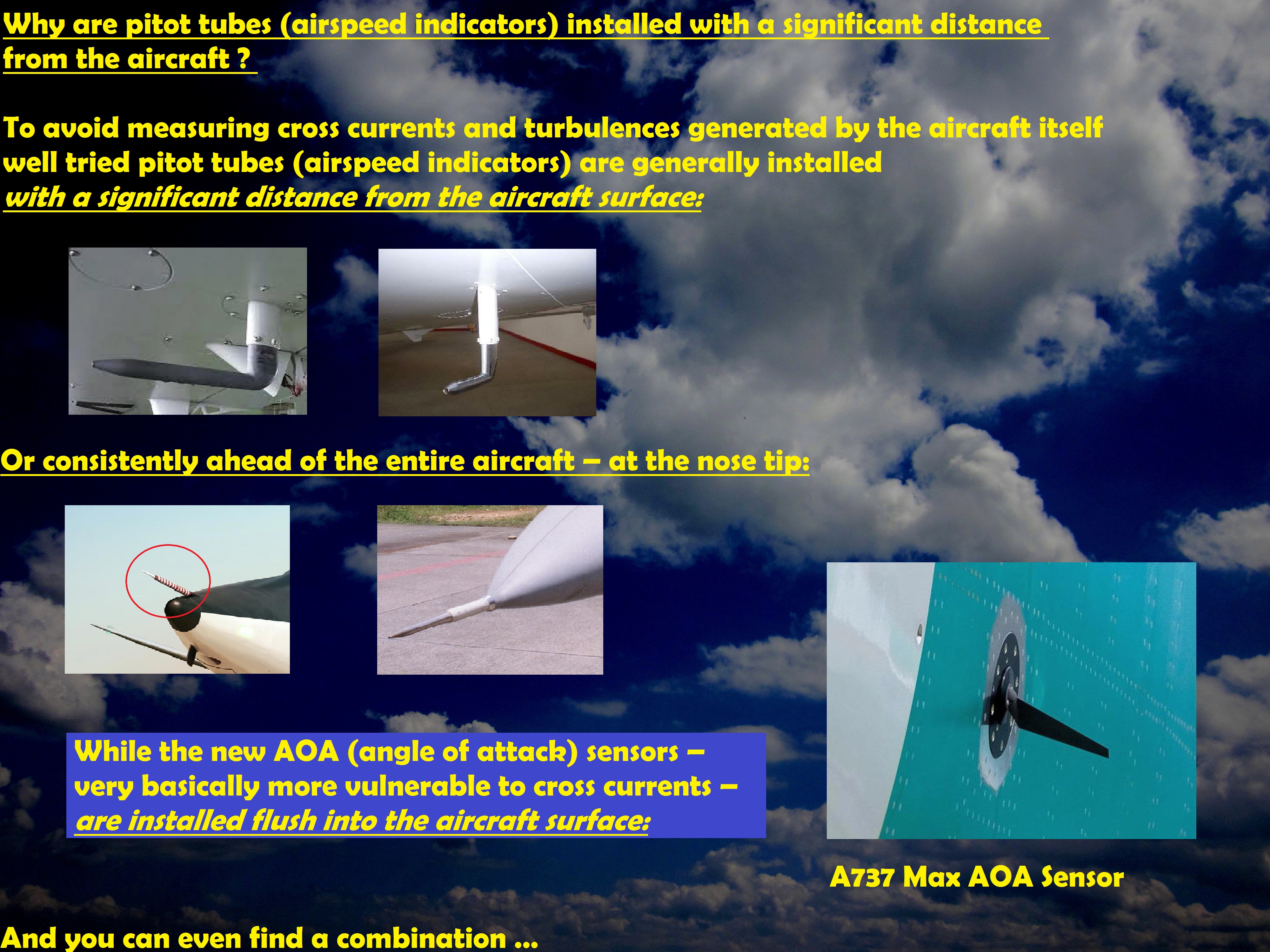 Why are pitot tubes (airspeed indicators) installed with a significant distance from the aircraft ?

To avoid measuring cross currents and turbulences generated by the aircraft itself well tried pitot tubes (airspeed indicators) are generally installed
with a significant distance from the aircraft surface:

Or consistently ahead of the entire aircraft – at the nose tip:

While the new AOA (angle of attack) sensors – very basically more vulnerable to cross currents – are installed flush into the aircraft surface:

A737 Max AOA Sensor

And you can even find a combination ...